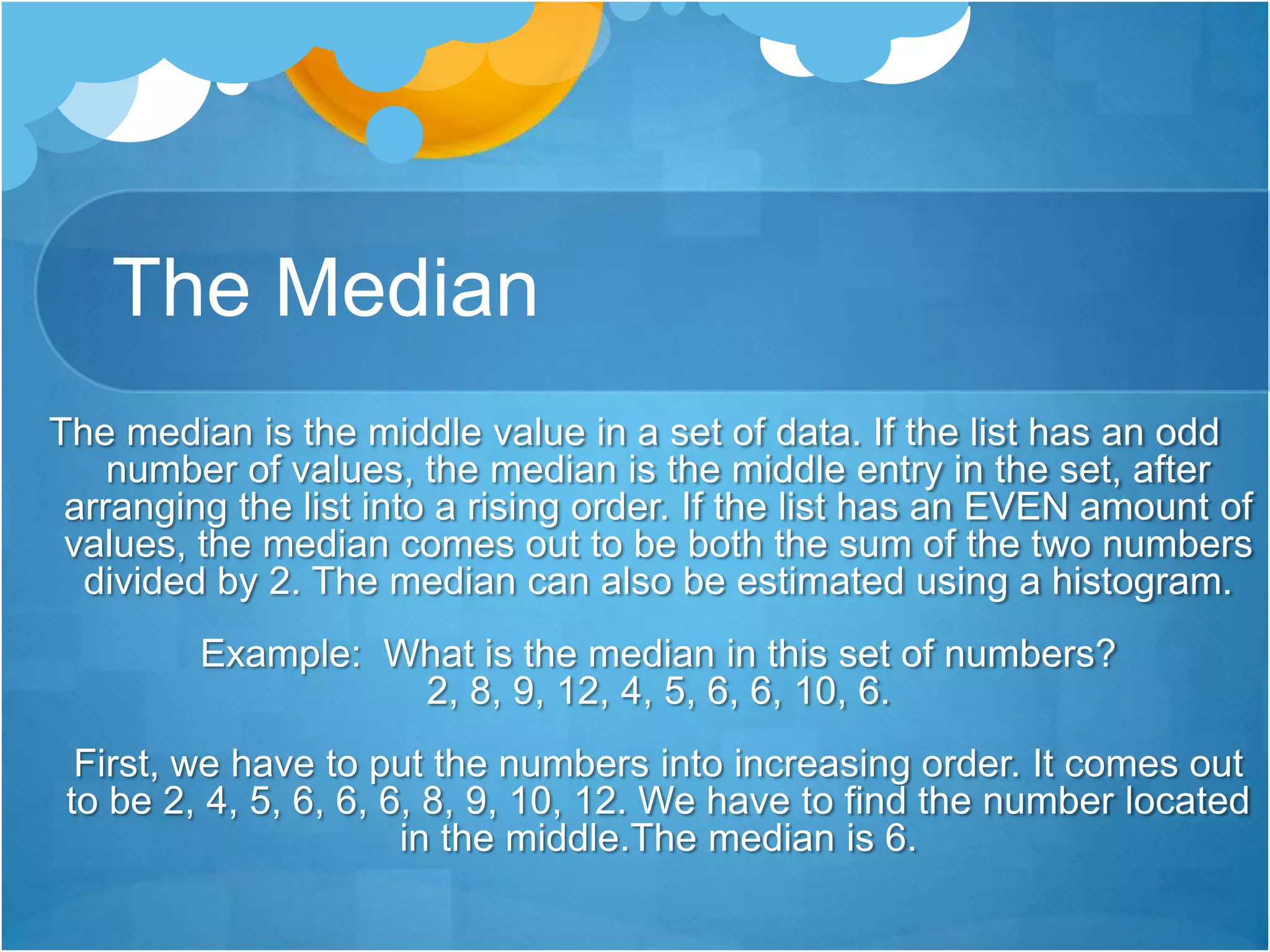 The Median

The median is the middle value in a set of data. If the list has an odd number of values, the median is the middle entry in the set, after arranging the list into a rising order. If the list has an EVEN amount of values, the median comes out to be both the sum of the two numbers divided by 2. The median can also be estimated using a histogram.

Example:  What is the median in this set of numbers? 2, 8, 9, 12, 4, 5, 6, 6, 10, 6.

First, we have to put the numbers into increasing order. It comes out to be 2, 4, 5, 6, 6, 6, 8, 9, 10, 12. We have to find the number located in the middle.The median is 6.